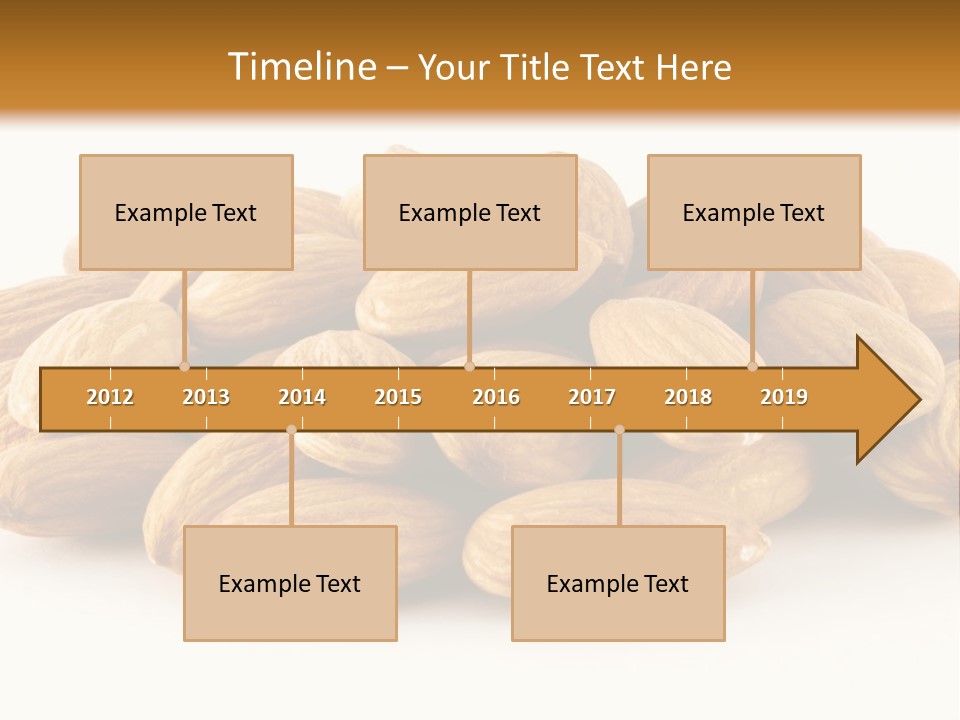 Timeline – Your Title Text Here

Example Text

Example Text

Example Text

2012 2013 2014 2015 2016 2017 2018 2019

Example Text

Example Text